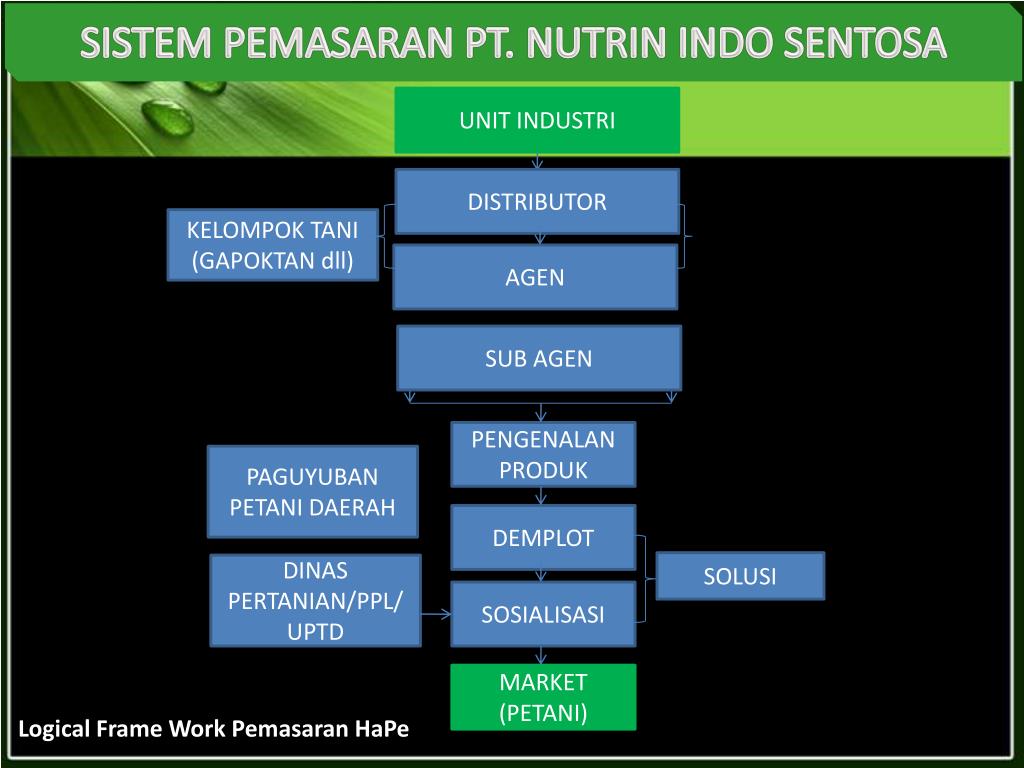 SISTEM PEMASARAN PT. NUTRIN INDO SENTOSA

UNIT INDUSTRI

DISTRIBUTOR

KELOMPOK TANI (GAPOKTAN dll)

AGEN

SUB AGEN

PENGENALAN PRODUK

PAGUYUBAN PETANI DAERAH

DEMPLOT

DINAS PERTANIAN/PPL/ UPTD

SOLUSI

SOSIALISASI

MARKET (PETANI)

Logical Frame Work Pemasaran HaPe